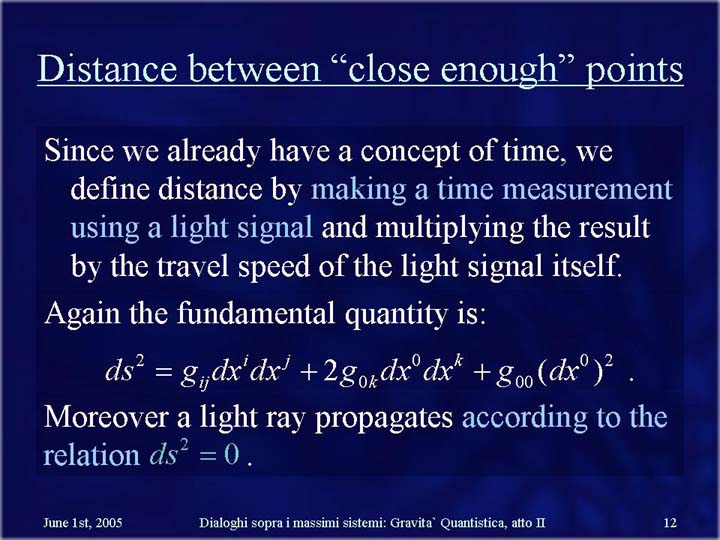 Distance between “close enough” points

Since we already have a concept of time, we define distance by making a time measurement using a light signal and multiplying the result by the travel speed of the light signal itself.

Again the fundamental quantity is:

$ds^2 = g_{ij}dx^i dx^j + 2g_{0k}dx^0 dx^k + g_{00}(dx^0)^2$ .

Moreover a light ray propagates according to the relation $ds^2 = 0$ .

June 1st, 2005 Dialoghi sopra i massimi sistemi: Gravita` Quantistica, atto II 12